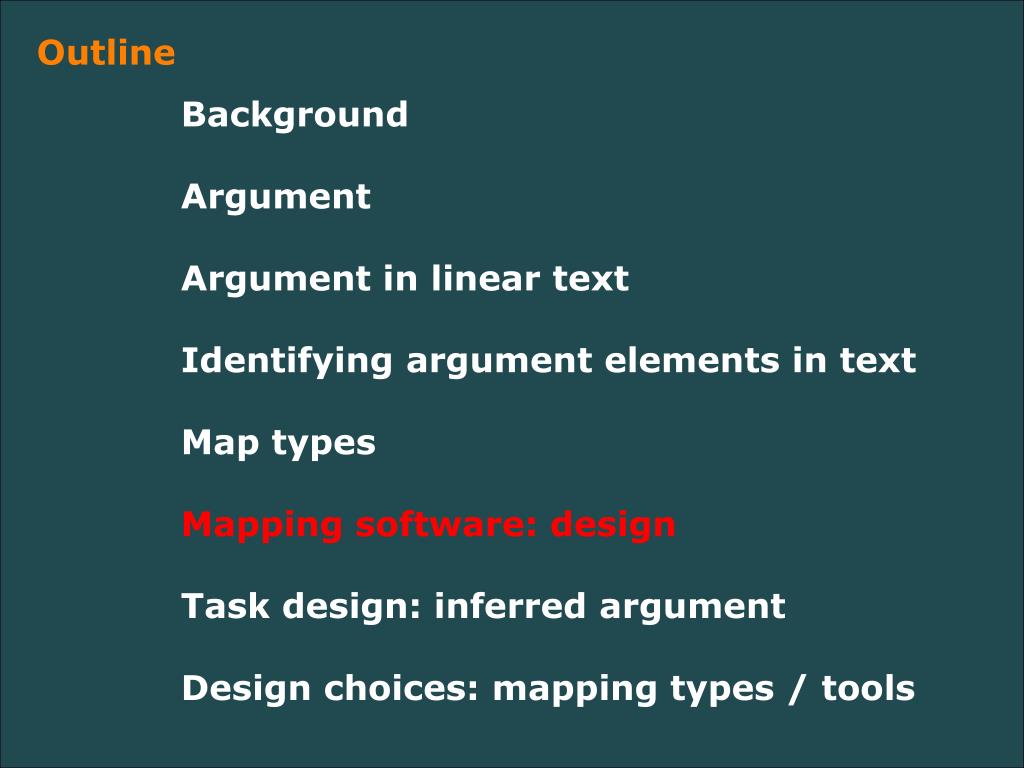 Outline

Background

Argument

Argument in linear text

Identifying argument elements in text

Map types

Mapping software: design

Task design: inferred argument

Design choices: mapping types / tools